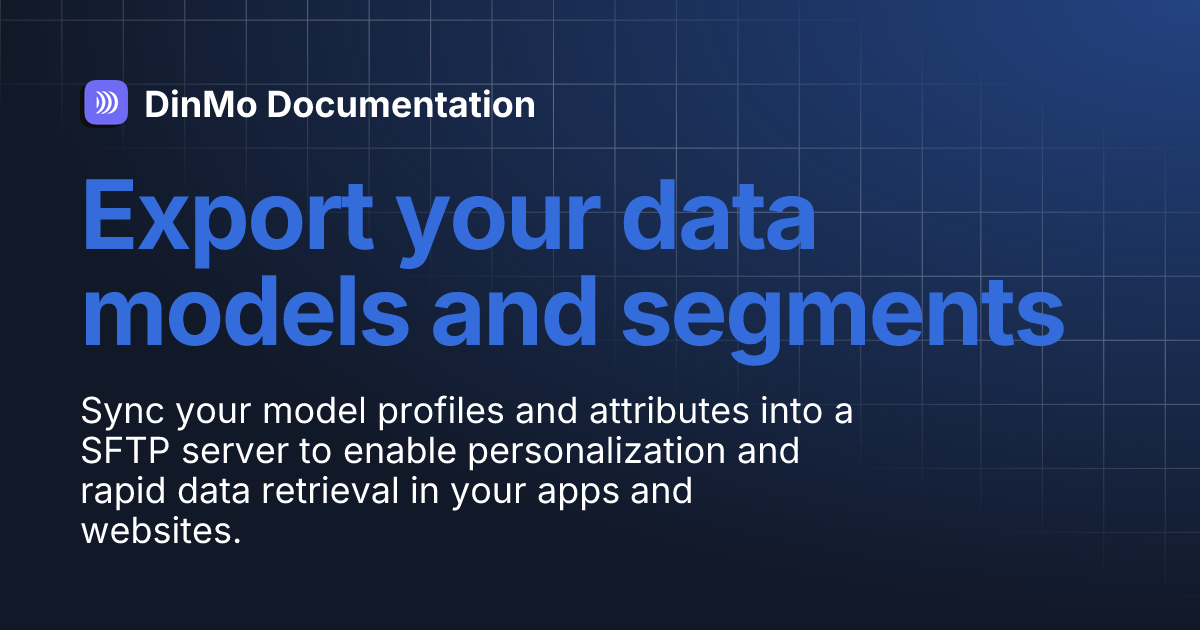 DinMo Documentation

Export your data models and segments

Sync your model profiles and attributes into a SFTP server to enable personalization and rapid data retrieval in your apps and websites.